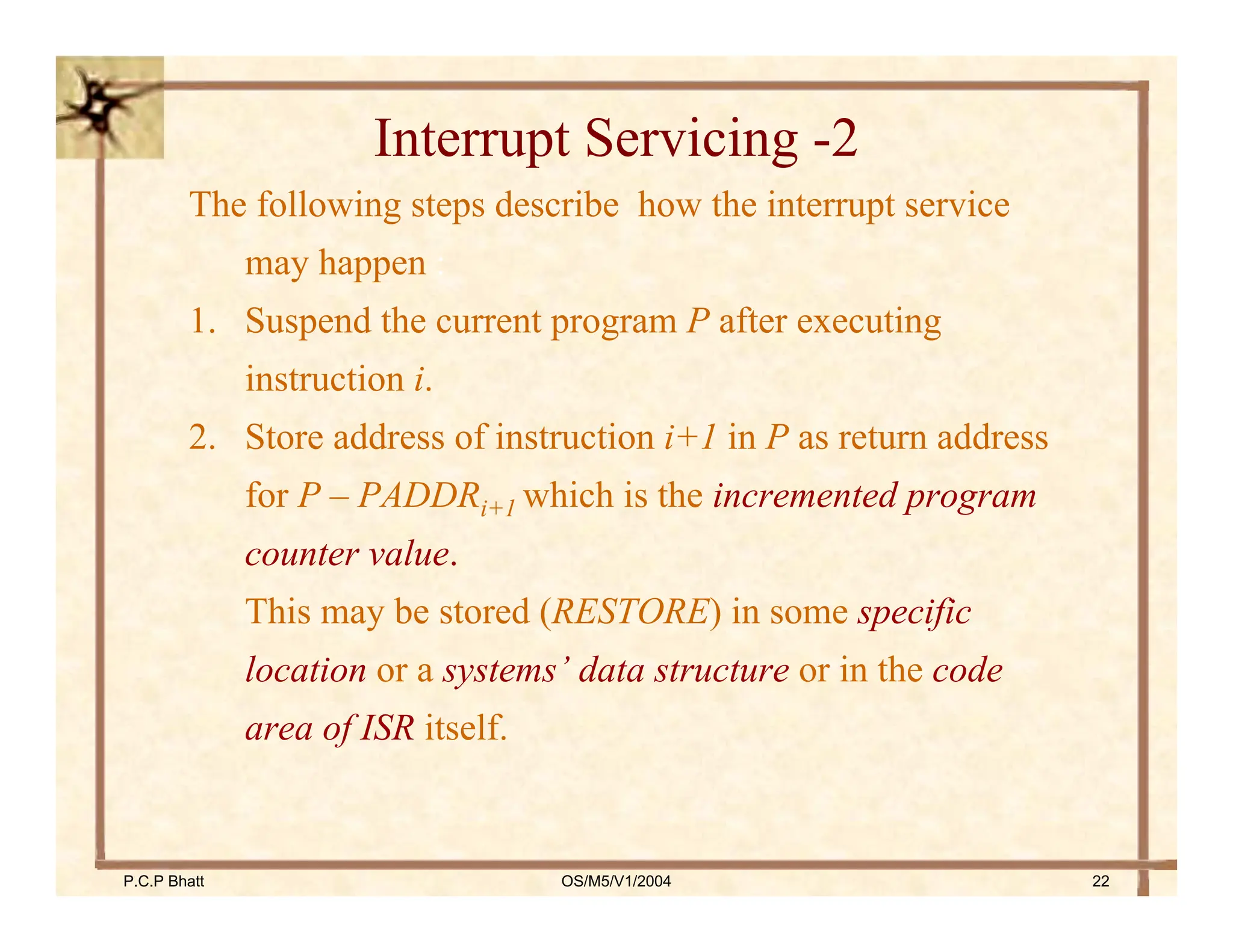 Interrupt Servicing -2

The following steps describe how the interrupt service may happen :

1. Suspend the current program $P$ after executing instruction $i$.

2. Store address of instruction $i+1$ in $P$ as return address for $P$ – $PADDR_{i+1}$ which is the incremented program counter value.

This may be stored (RESTORE) in some specific location or a systems' data structure or in the code area of ISR itself.

P.C.P Bhatt

OS/M5/V1/2004

22